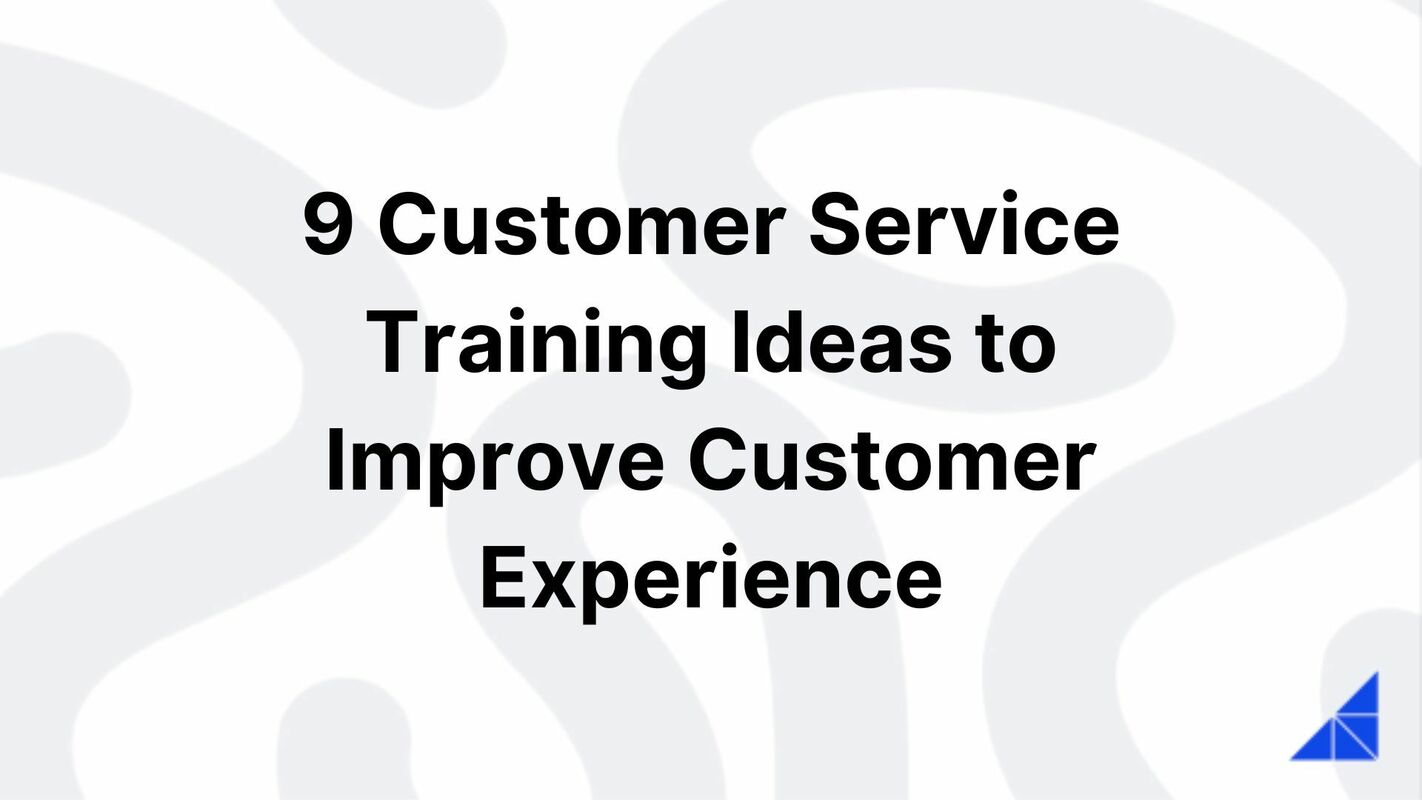 9 Customer Service Training Ideas to Improve Customer Experience